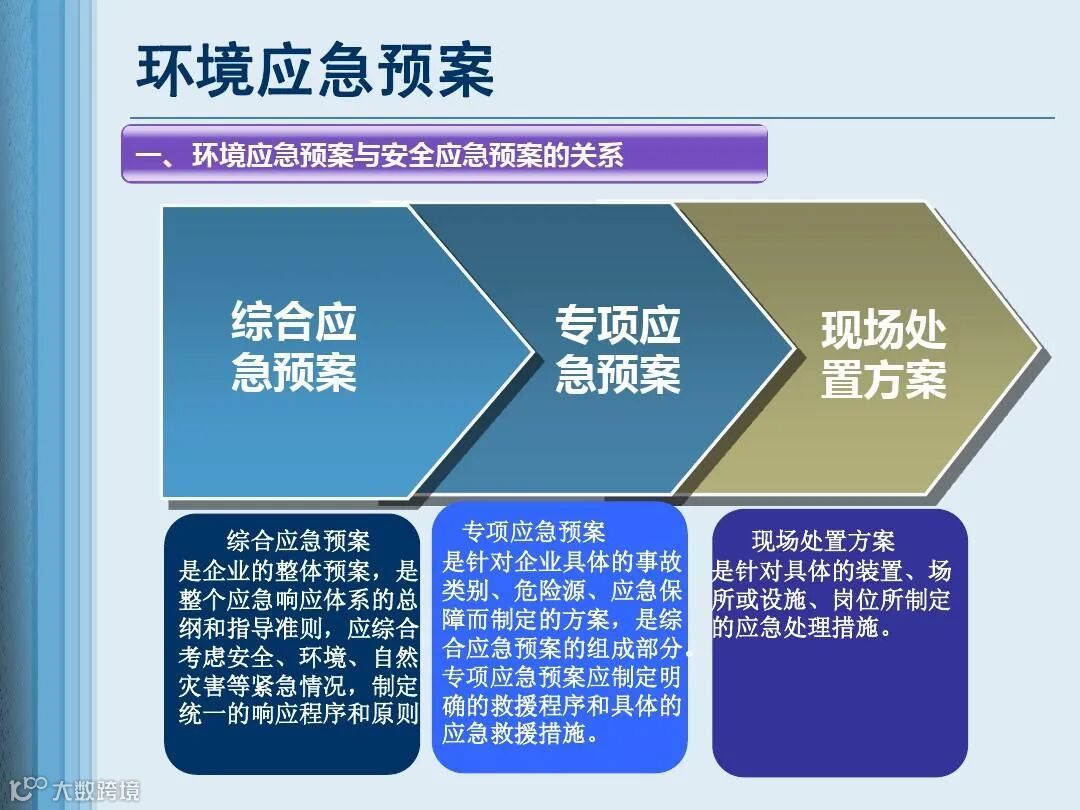 环境应急预案

一、环境应急预案与安全应急预案的关系

综合应急预案

专项应急预案

现场处置方案

综合应急预案
是企业的整体预案，是整个应急响应体系的总纲和指导准则，应综合考虑安全、环境、自然灾害等紧急情况，制定统一的响应程序和原则

专项应急预案
是针对企业具体的事故类别、危险源、应急保障而制定的方案，是综合应急预案的组成部分。专项应急预案应制定明确的救援程序和具体的应急救援措施。

现场处置方案
是针对具体的装置、场所或设施、岗位所制定的应急处理措施。

大数跨境